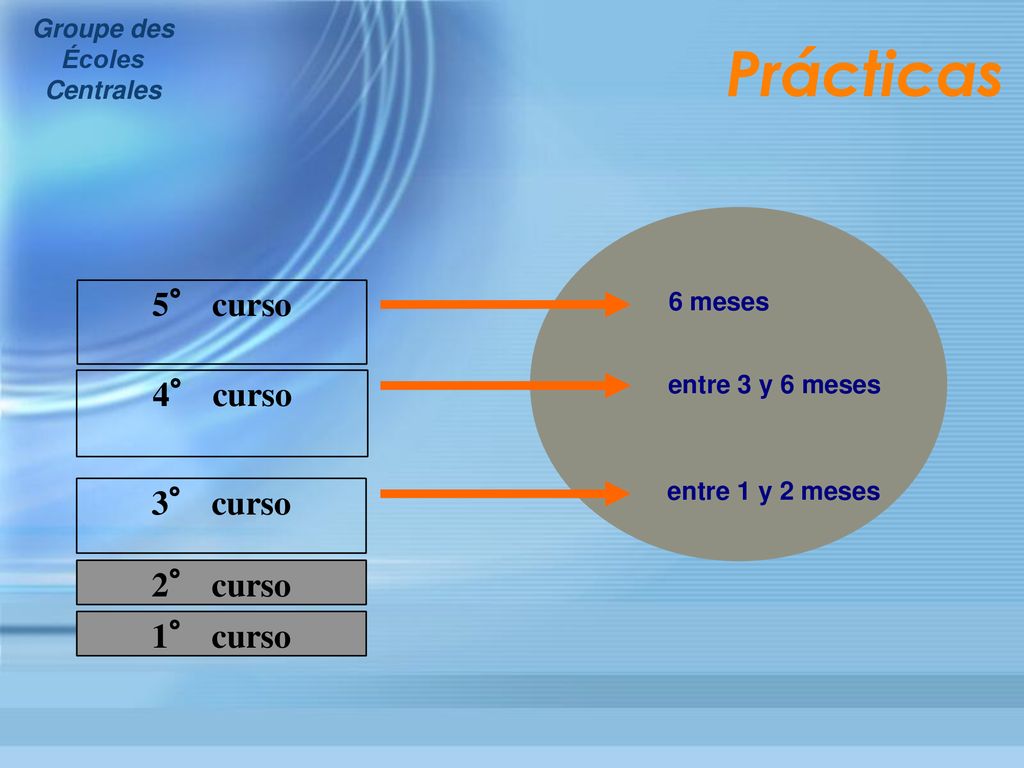 Groupe des Écoles Centrales

Prácticas

5° curso

6 meses

4° curso

entre 3 y 6 meses

3° curso

entre 1 y 2 meses

2° curso

1° curso